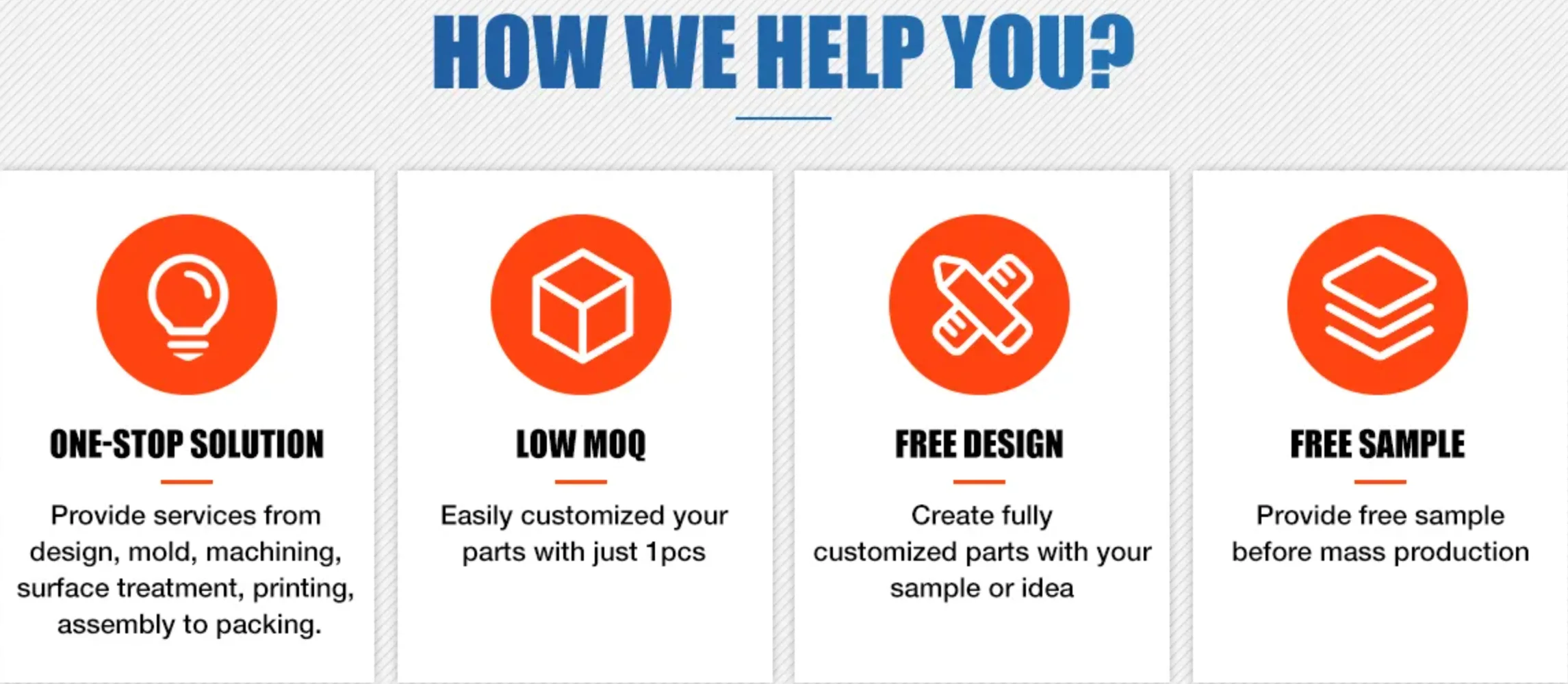 HOW WE HELP YOU?

ONE-STOP SOLUTION

Provide services from design, mold, machining, surface treatment, printing, assembly to packing.

LOW MOQ

Easily customized your parts with just 1pcs

FREE DESIGN

Create fully customized parts with your sample or idea

FREE SAMPLE

Provide free sample before mass production